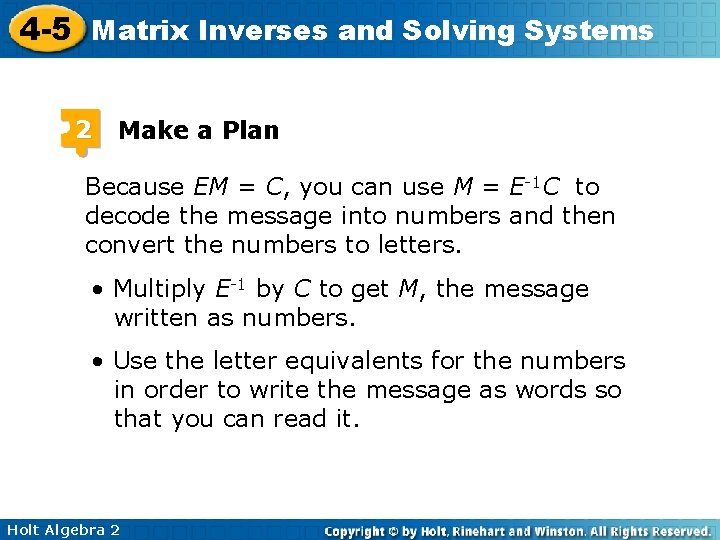 4-5 Matrix Inverses and Solving Systems

2 Make a Plan

Because $EM = C$, you can use $M = E^{-1}C$ to decode the message into numbers and then convert the numbers to letters.

• Multiply $E^{-1}$ by $C$ to get $M$, the message written as numbers.

• Use the letter equivalents for the numbers in order to write the message as words so that you can read it.

Holt Algebra 2

Copyright © by Holt, Rinehart and Winston. All Rights Reserved.